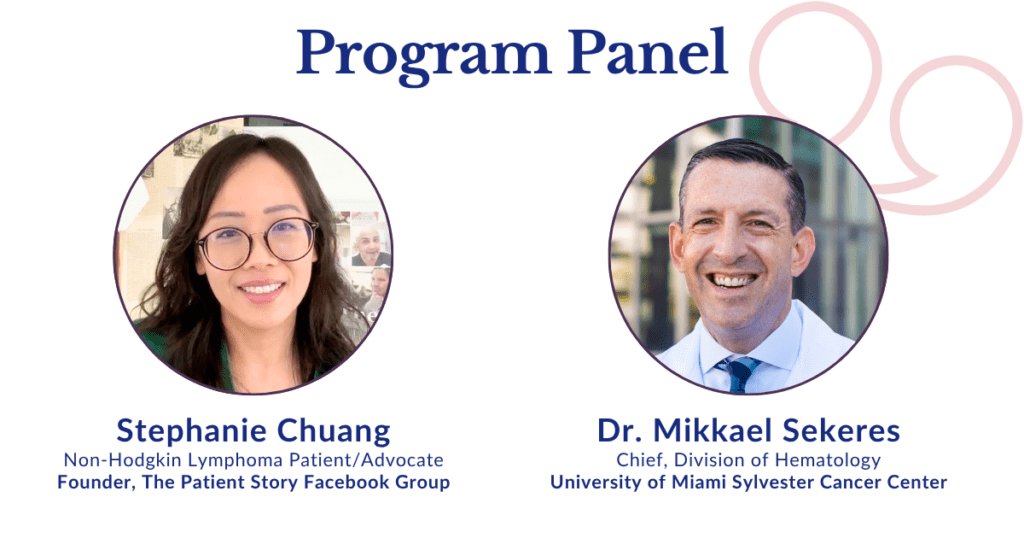 Program Panel

Stephanie Chuang
Non-Hodgkin Lymphoma Patient/Advocate
Founder, The Patient Story Facebook Group

Dr. Mikkael Sekeres
Chief, Division of Hematology
University of Miami Sylvester Cancer Center